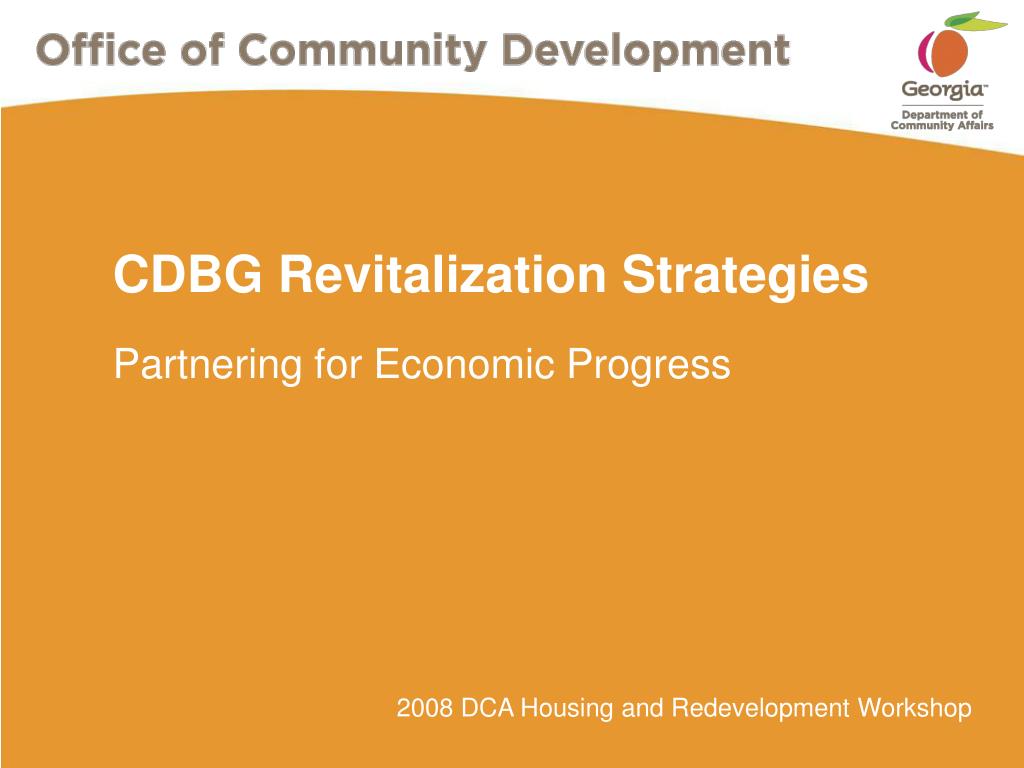 Office of Community Development

Georgia™
Department of Community Affairs

CDBG Revitalization Strategies

Partnering for Economic Progress

2008 DCA Housing and Redevelopment Workshop